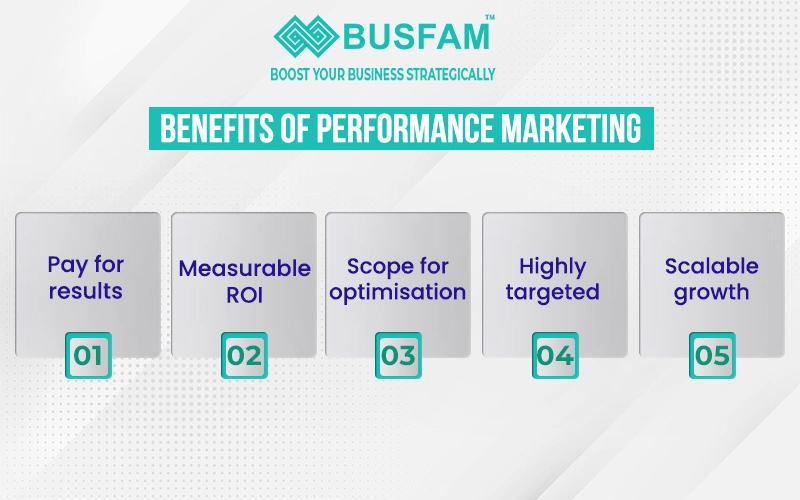 BUSFAM™
BOOST YOUR BUSINESS STRATEGICALLY

BENEFITS OF PERFORMANCE MARKETING

Pay for results
01

Measurable ROI
02

Scope for optimisation
03

Highly targeted
04

Scalable growth
05